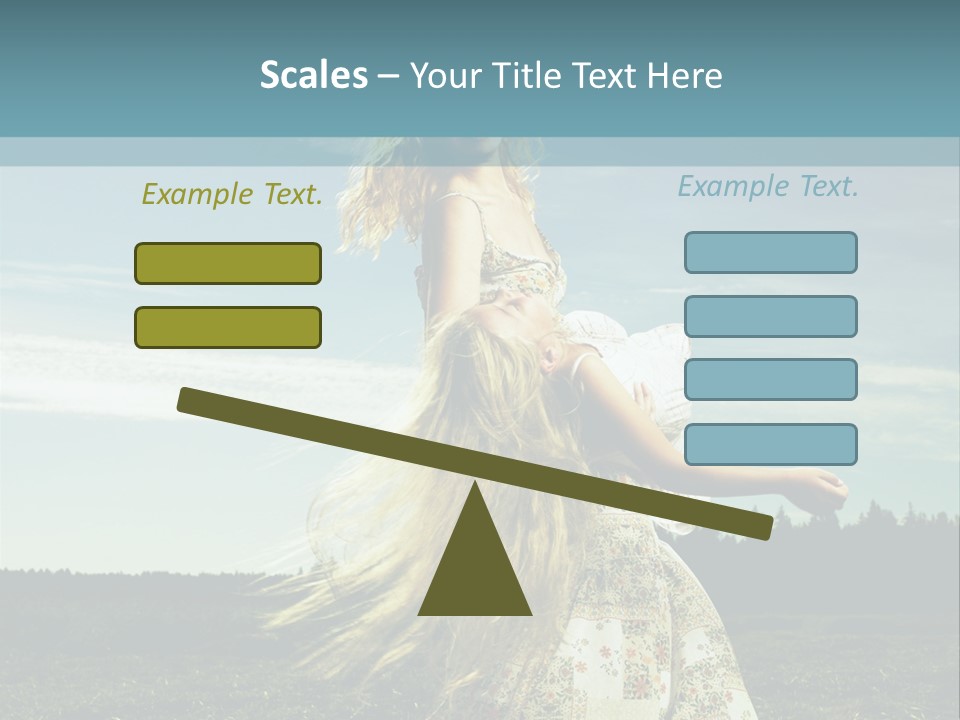 Scales – Your Title Text Here

Example Text.

Example Text.